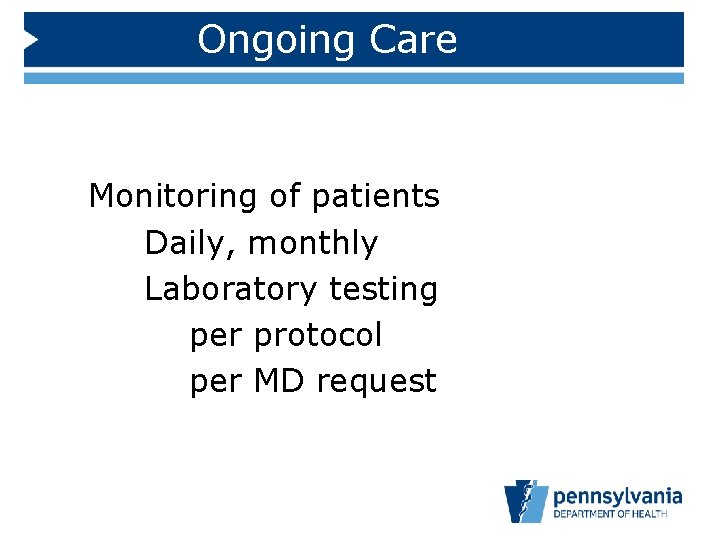 Ongoing Care

Monitoring of patients
Daily, monthly
Laboratory testing
per protocol
per MD request

pennsylvania
DEPARTMENT OF HEALTH